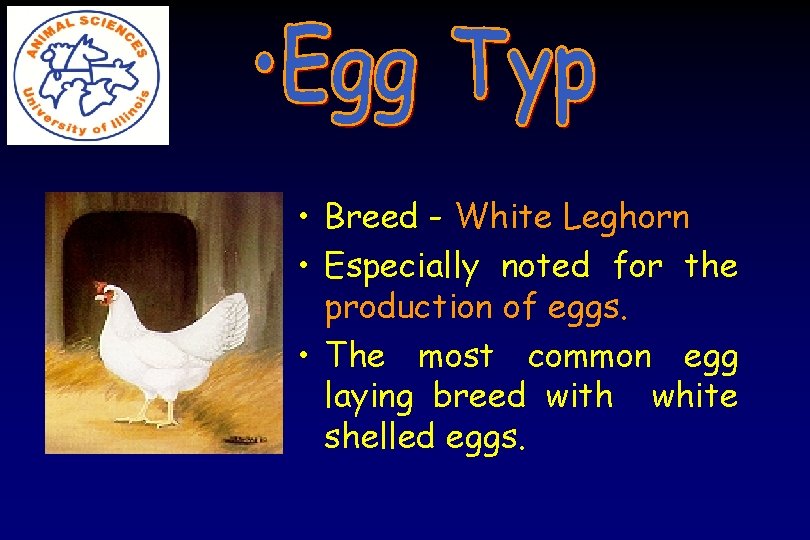 ANIMAL SCIENCES
University of Illinois

•Egg Typ

• Breed - White Leghorn
• Especially noted for the production of eggs.
• The most common egg laying breed with white shelled eggs.